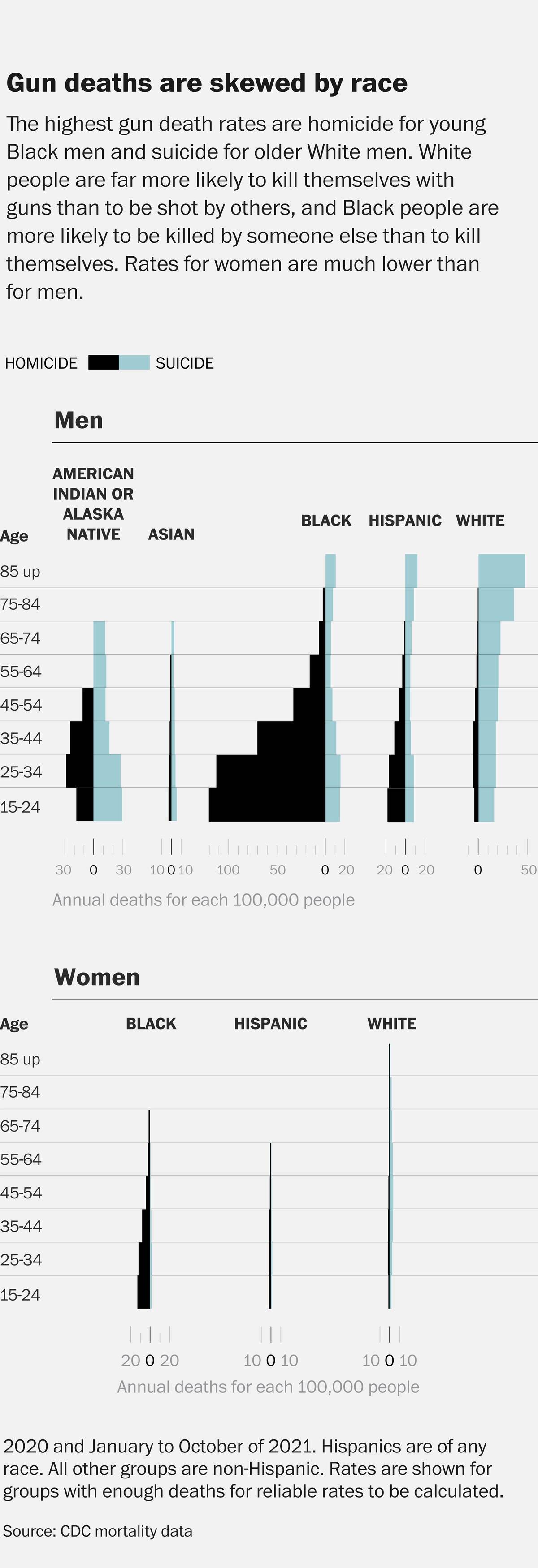 Gun deaths are skewed by race

The highest gun death rates are homicide for young Black men and suicide for older White men. White people are far more likely to kill themselves with guns than to be shot by others, and Black people are more likely to be killed by someone else than to kill themselves. Rates for women are much lower than for men.

HOMICIDE SUICIDE

Men

Age

AMERICAN INDIAN OR ALASKA NATIVE

ASIAN

BLACK

HISPANIC

WHITE

85 up
75-84
65-74
55-64
45-54
35-44
25-34
15-24

30 0 30 10 0 10 100 50 0 20 20 0 20 0 50

Annual deaths for each 100,000 people

Women

Age

BLACK

HISPANIC

WHITE

85 up
75-84
65-74
55-64
45-54
35-44
25-34
15-24

20 0 20 10 0 10 10 0 10

Annual deaths for each 100,000 people

2020 and January to October of 2021. Hispanics are of any race. All other groups are non-Hispanic. Rates are shown for groups with enough deaths for reliable rates to be calculated.

Source: CDC mortality data